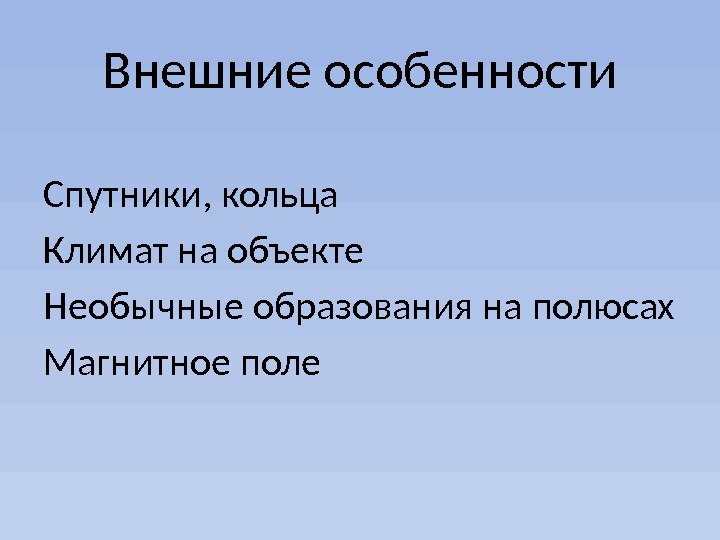 Внешние особенности

Спутники, кольца
Климат на объекте
Необычные образования на полюсах
Магнитное поле